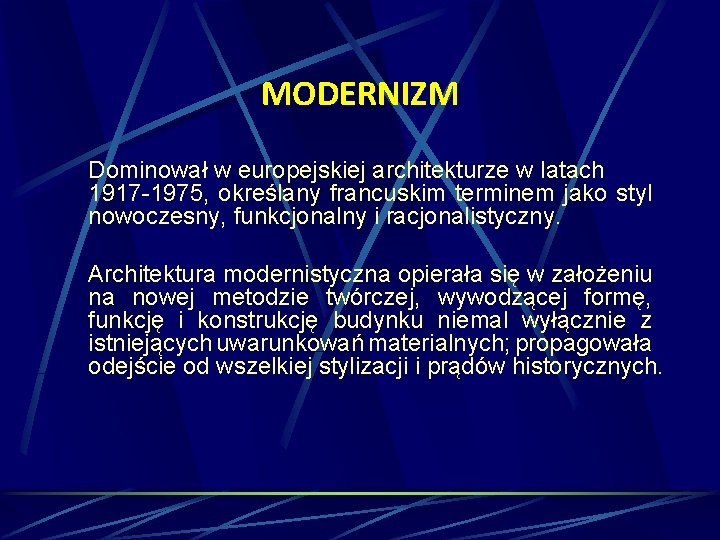 MODERNIZM

Dominował w europejskiej architekturze w latach 1917-1975, określany francuskim terminem jako styl nowoczesny, funkcjonalny i racjonalistyczny.

Architektura modernistyczna opierała się w założeniu na nowej metodzie twórczej, wywodzącej formę, funkcję i konstrukcję budynku niemal wyłącznie z istniejących uwarunkowań materialnych; propagowała odejście od wszelkiej stylizacji i prądów historycznych.